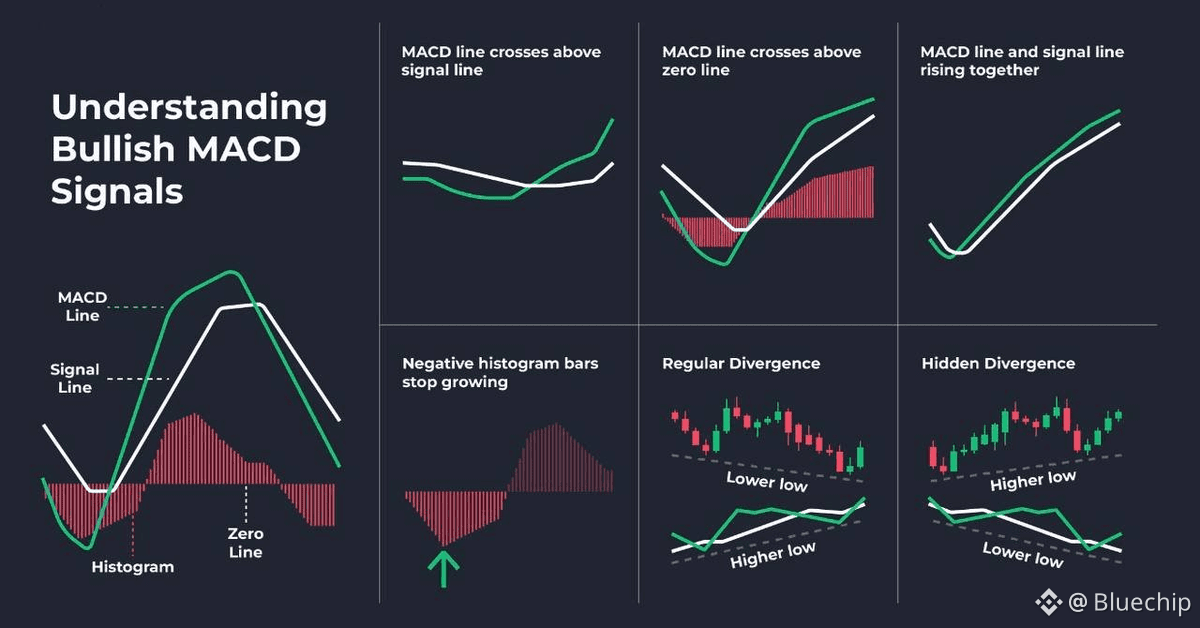 Understanding Bullish MACD Signals

MACD Line

Signal Line

Histogram

Zero Line

MACD line crosses above signal line

MACD line crosses above zero line

MACD line and signal line rising together

Negative histogram bars stop growing

Regular Divergence

Lower low

Higher low

Hidden Divergence

Higher low

Lower low

@ Bluechip